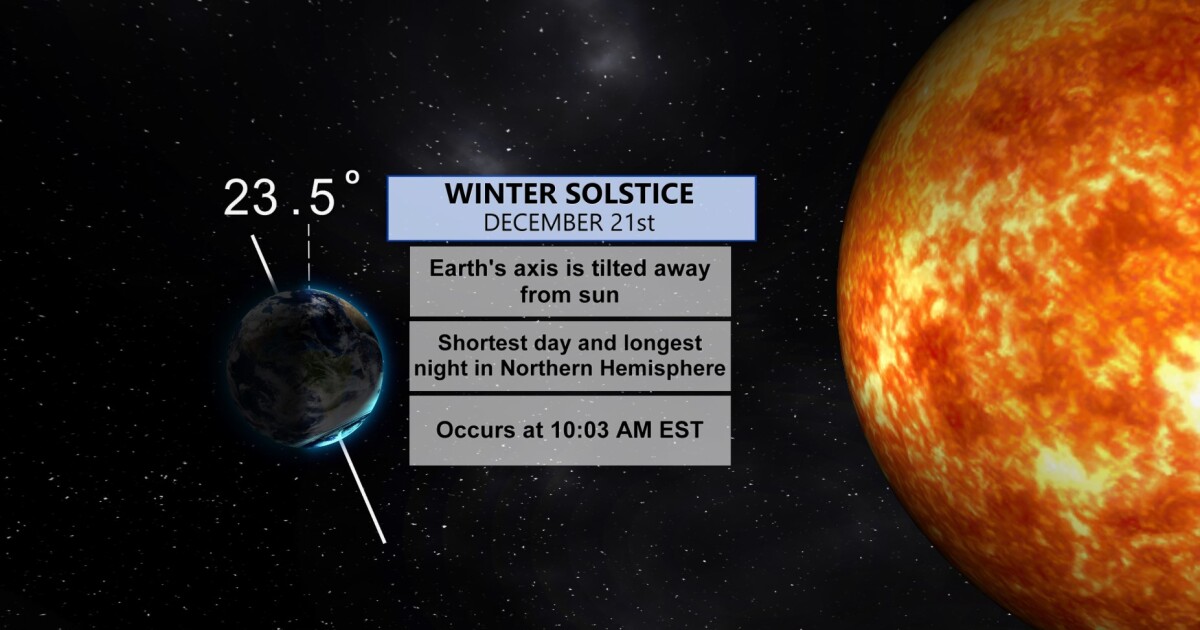 23.5°

WINTER SOLSTICE
DECEMBER 21st

Earth's axis is tilted away from sun

Shortest day and longest night in Northern Hemisphere

Occurs at 10:03 AM EST